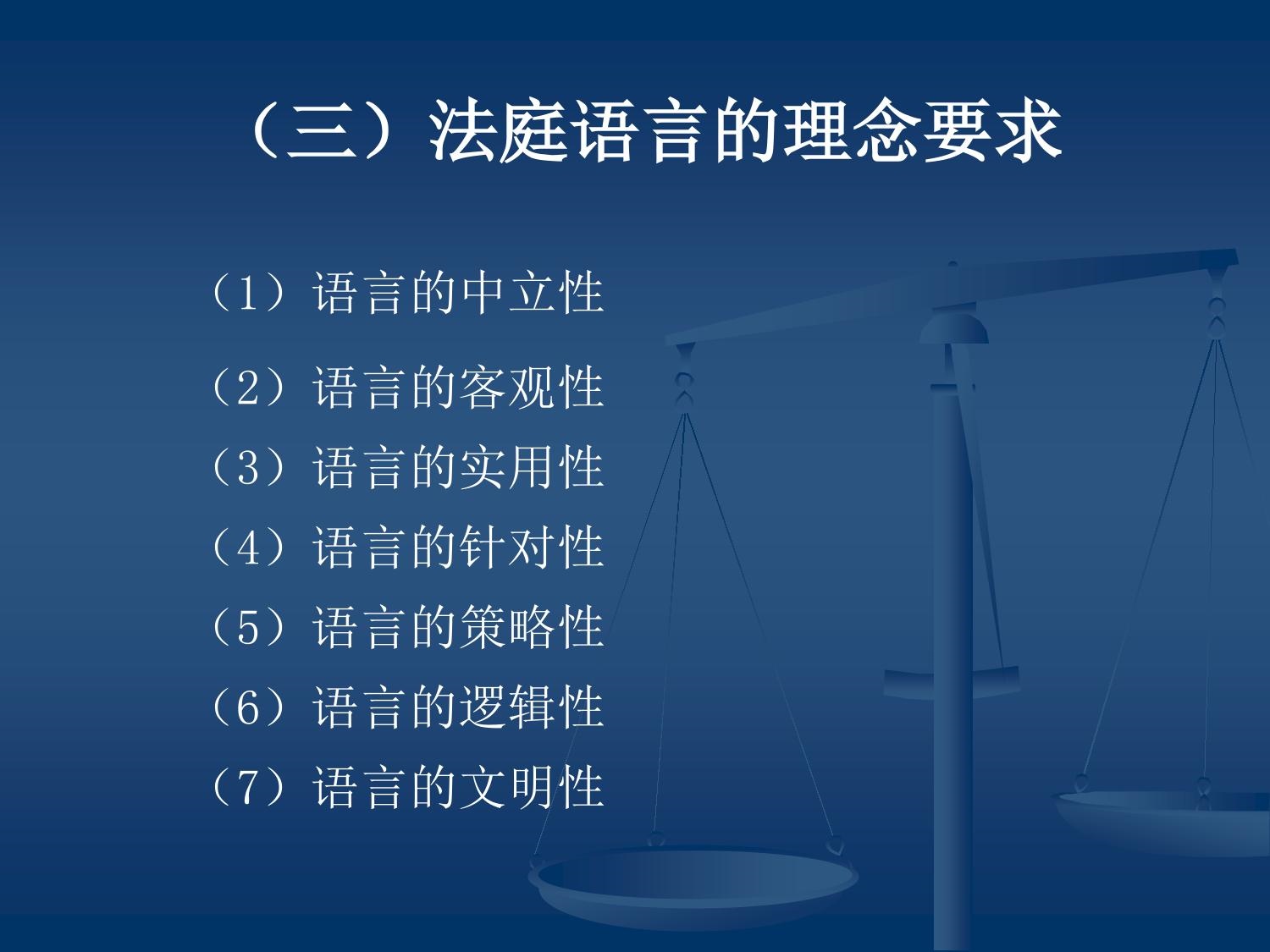 （三）法庭语言的理念要求

（1）语言的中立性

（2）语言的客观性

（3）语言的实用性

（4）语言的针对性

（5）语言的策略性

（6）语言的逻辑性

（7）语言的文明性